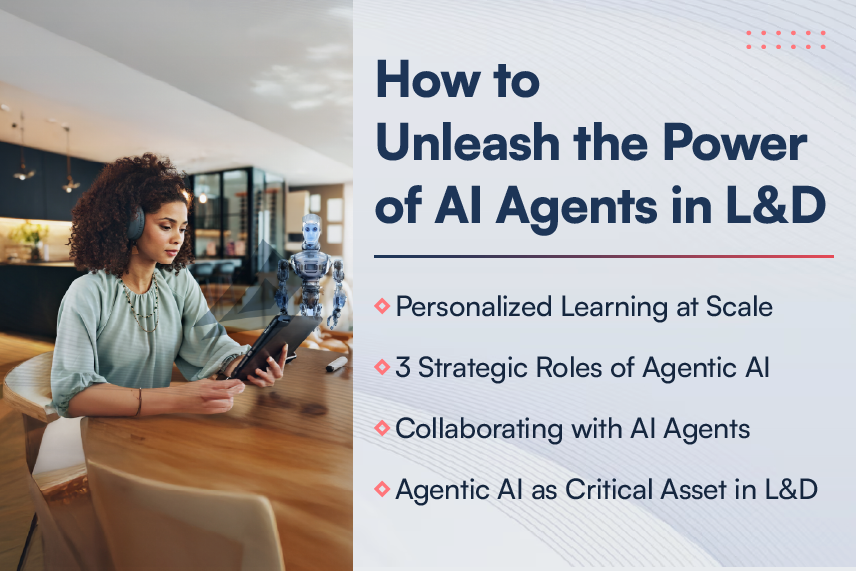 How to Unleash the Power of AI Agents in L&D

Personalized Learning at Scale

3 Strategic Roles of Agentic AI

Collaborating with AI Agents

Agentic AI as Critical Asset in L&D